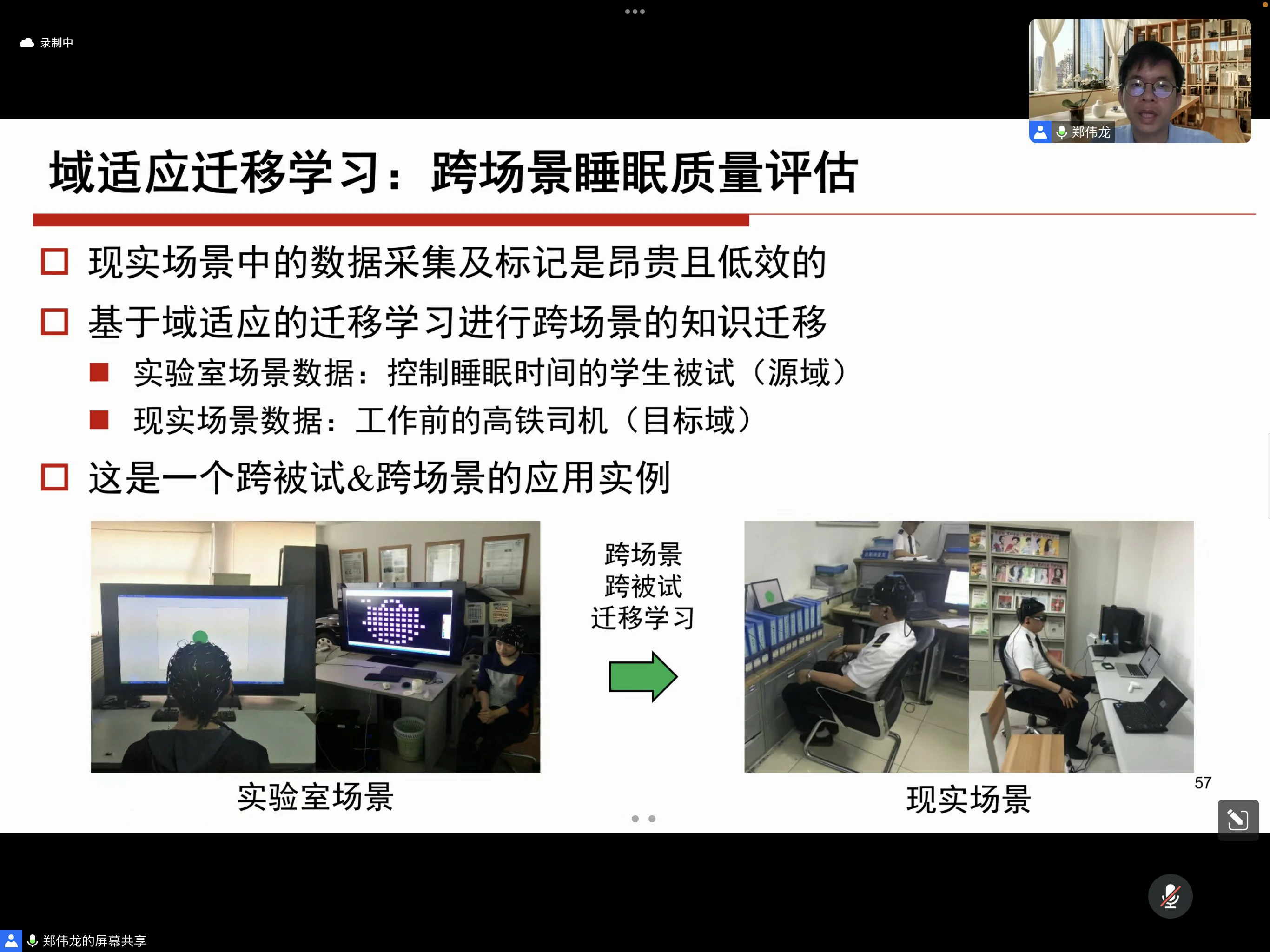 录制中

郑伟龙

域适应迁移学习：跨场景睡眠质量评估

现实场景中的数据采集及标记是昂贵且低效的

基于域适应的迁移学习进行跨场景的知识迁移

实验室场景数据：控制睡眠时间的学生被试（源域）

现实场景数据：工作前的高铁司机（目标域）

这是一个跨被试&跨场景的应用实例

跨场景
跨被试
迁移学习

实验室场景

现实场景

57

郑伟龙的屏幕共享